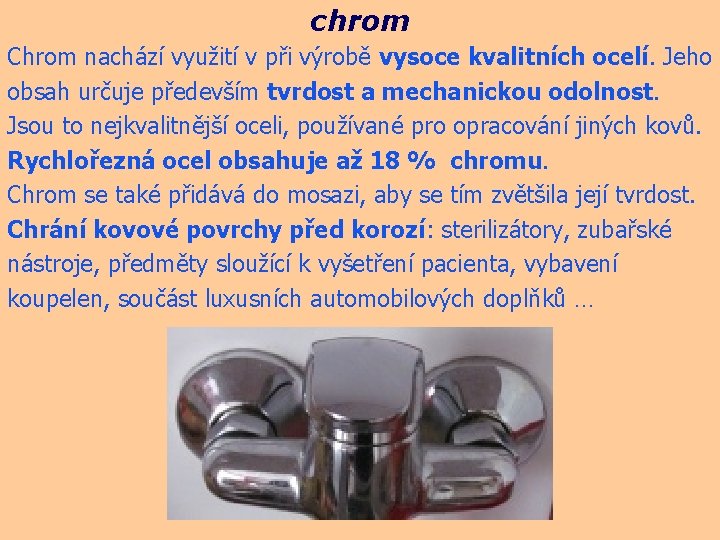 chrom

Chrom nachází využití v při výrobě vysoce kvalitních ocelí. Jeho obsah určuje především tvrdost a mechanickou odolnost. Jsou to nejkvalitnější oceli, používané pro opracování jiných kovů. Rychlořezná ocel obsahuje až 18 % chromu.
Chrom se také přidává do mosazi, aby se tím zvětšila její tvrdost.
Chrání kovové povrchy před korozí: sterilizátory, zubařské nástroje, předměty sloužící k vyšetření pacienta, vybavení koupelen, součást luxusních automobilových doplňků …